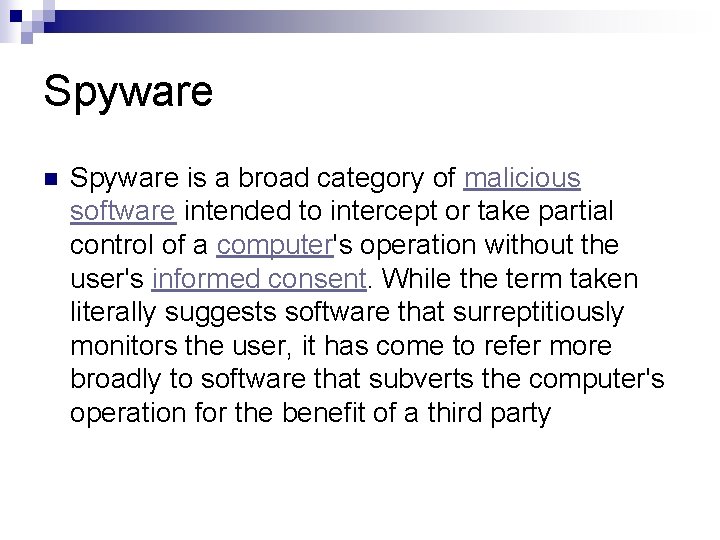 Spyware

Spyware is a broad category of malicious software intended to intercept or take partial control of a computer's operation without the user's informed consent. While the term taken literally suggests software that surreptitiously monitors the user, it has come to refer more broadly to software that subverts the computer's operation for the benefit of a third party